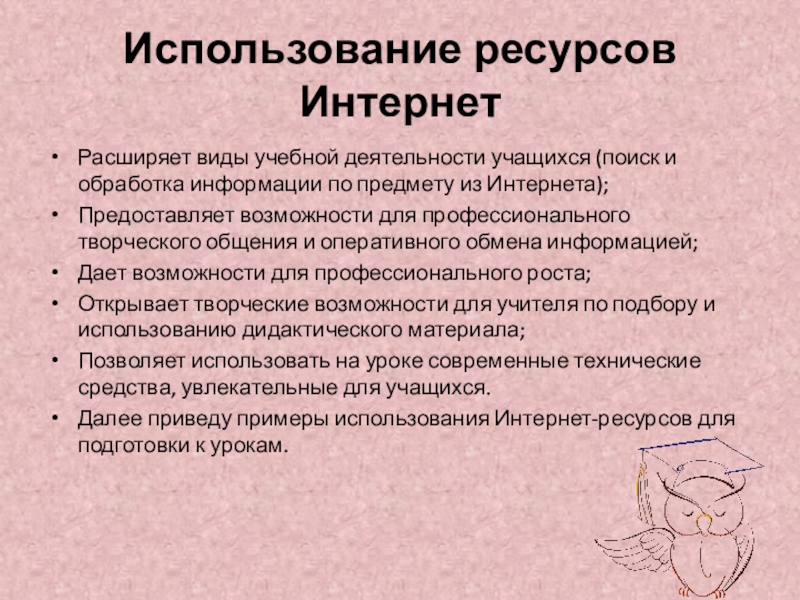 Использование ресурсов Интернет

• Расширяет виды учебной деятельности учащихся (поиск и обработка информации по предмету из Интернета);
• Предоставляет возможности для профессионального творческого общения и оперативного обмена информацией;
• Дает возможности для профессионального роста;
• Открывает творческие возможности для учителя по подбору и использованию дидактического материала;
• Позволяет использовать на уроке современные технические средства, увлекательные для учащихся.
• Далее приведу примеры использования Интернет-ресурсов для подготовки к урокам.